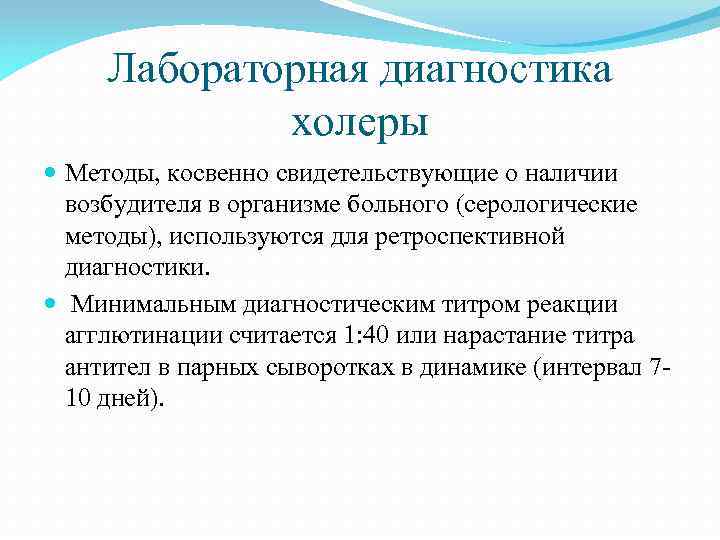 Лабораторная диагностика холеры

Методы, косвенно свидетельствующие о наличии возбудителя в организме больного (серологические методы), используются для ретроспективной диагностики.

Минимальным диагностическим титром реакции агглютинации считается 1:40 или нарастание титра антител в парных сыворотках в динамике (интервал 7-10 дней).